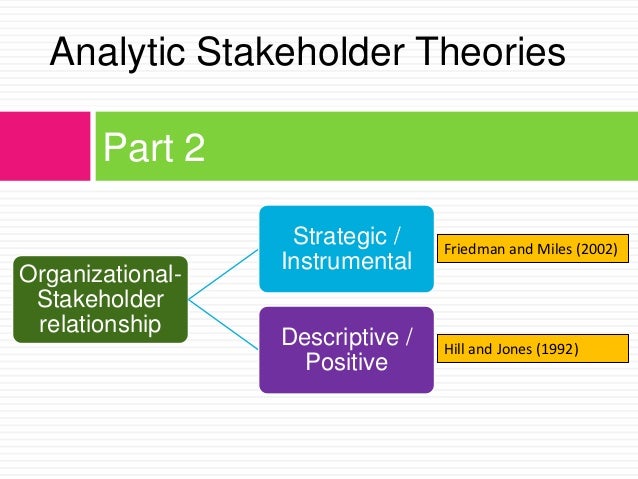 Analytic Stakeholder Theories

Part 2

Organizational-Stakeholder relationship

Strategic / Instrumental

Friedman and Miles (2002)

Descriptive / Positive

Hill and Jones (1992)